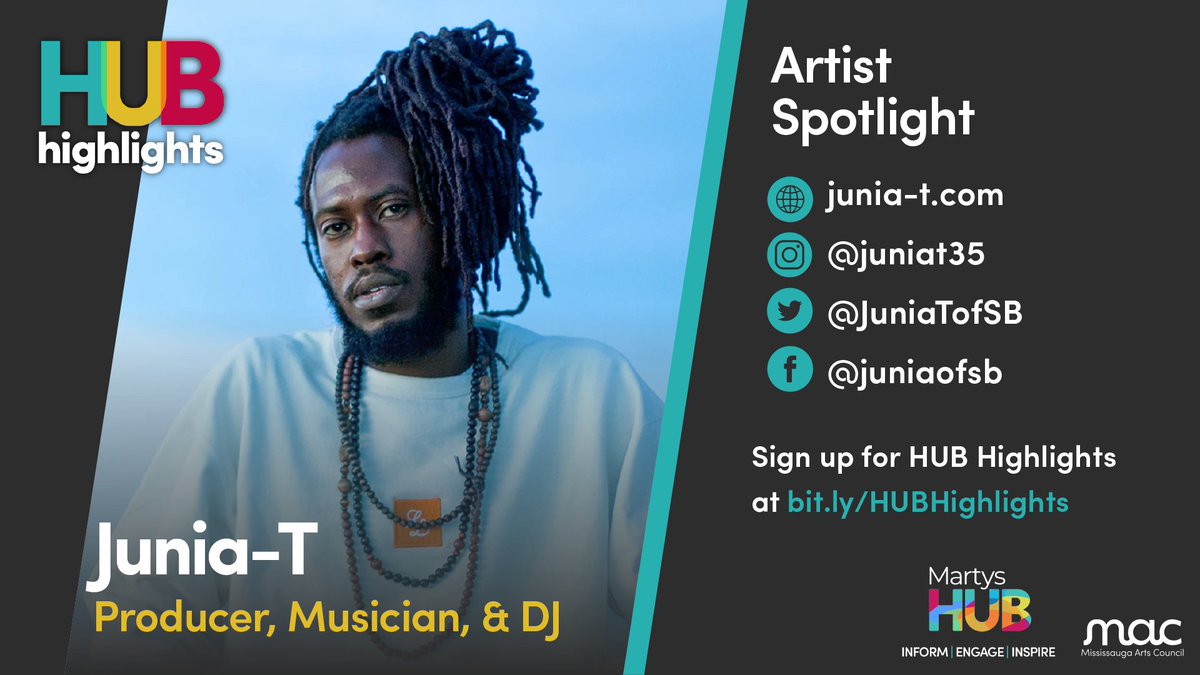 HUB highlights

Junia-T
Producer, Musician, & DJ

Artist Spotlight

junia-t.com
@juniat35
@JuniaTofSB
@juniaofsb

Sign up for HUB Highlights at bit.ly/HUBHighlights

Martys HUB
INFORM | ENGAGE | INSPIRE

mac
Mississauga Arts Council